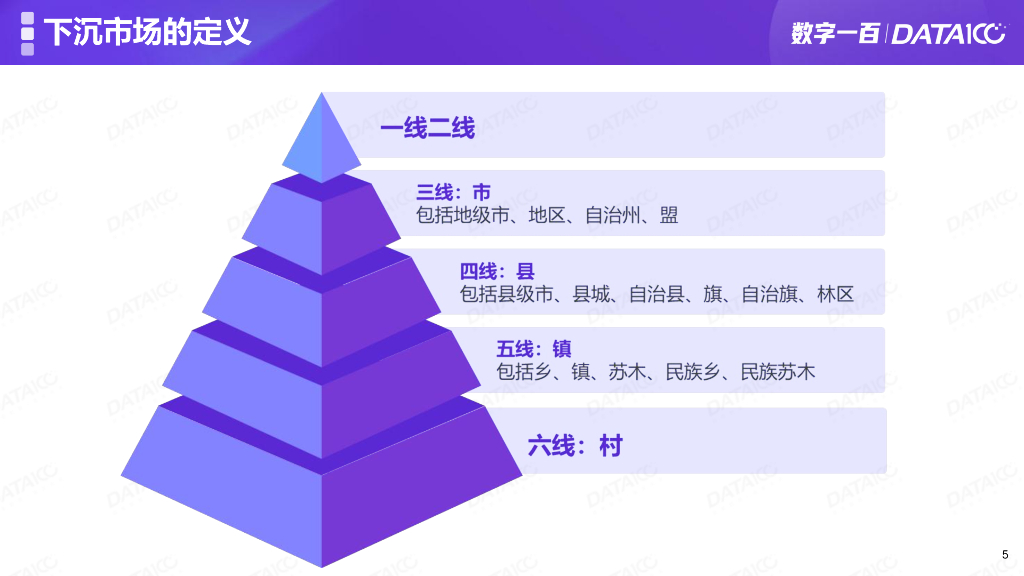 下沉市场的定义

数字一百 | DATA100

一线二线

三线：市
包括地级市、地区、自治州、盟

四线：县
包括县级市、县城、自治县、旗、自治旗、林区

五线：镇
包括乡、镇、苏木、民族乡、民族苏木

六线：村

5